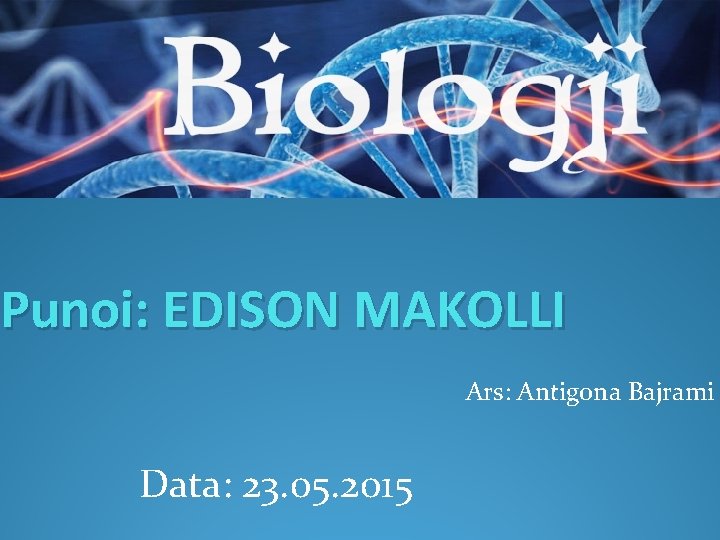 Biologji

Punoi: EDISON MAKOLLI

Ars: Antigona Bajrami

Data: 23.05.2015